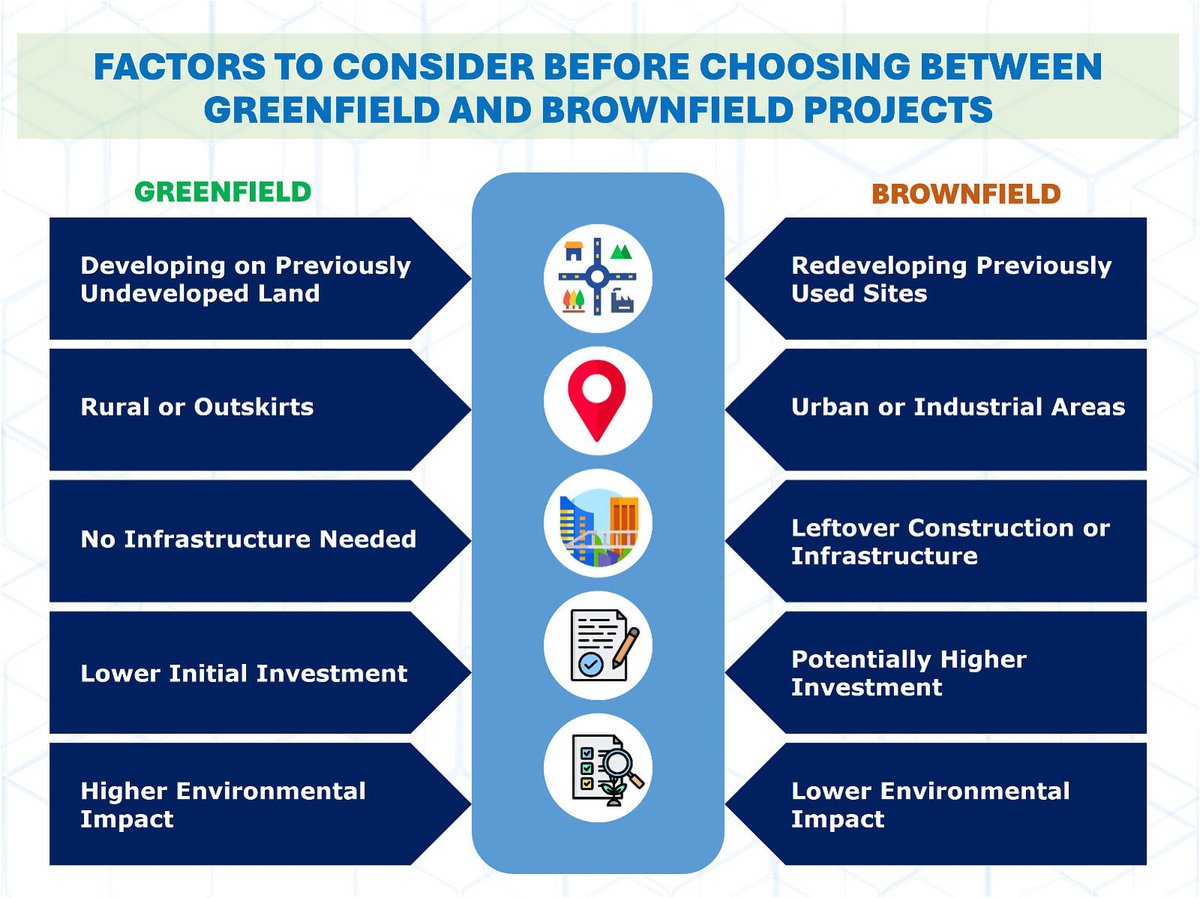 FACTORS TO CONSIDER BEFORE CHOOSING BETWEEN GREENFIELD AND BROWNFIELD PROJECTS

GREENFIELD

Developing on Previously Undeveloped Land

Rural or Outskirts

No Infrastructure Needed

Lower Initial Investment

Higher Environmental Impact

BROWNFIELD

Redeveloping Previously Used Sites

Urban or Industrial Areas

Leftover Construction or Infrastructure

Potentially Higher Investment

Lower Environmental Impact